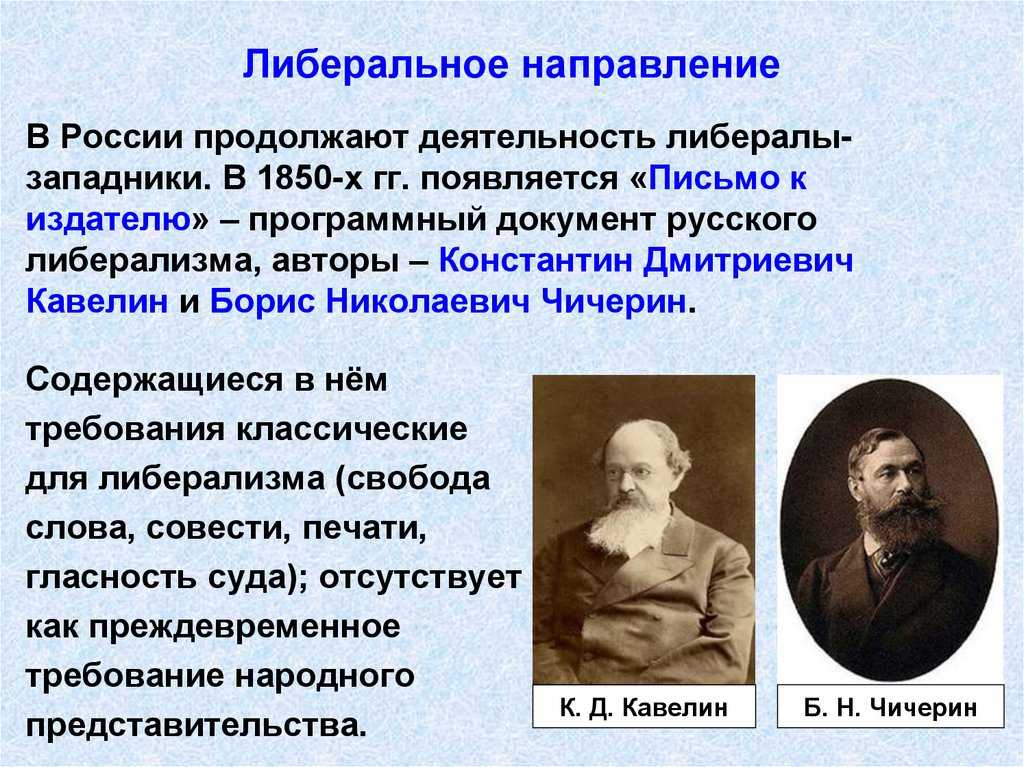 Либеральное направление

В России продолжают деятельность либералы-западники. В 1850-х гг. появляется «Письмо к издателю» – программный документ русского либерализма, авторы – Константин Дмитриевич Кавелин и Борис Николаевич Чичерин.

Содержащиеся в нём требования классические для либерализма (свобода слова, совести, печати, гласность суда); отсутствует как преждевременное требование народного представительства.

К. Д. Кавелин

Б. Н. Чичерин